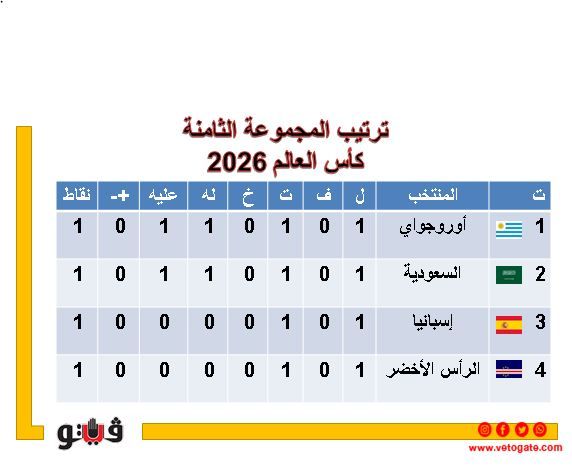 ترتيب المجموعة الثامنة
كأس العالم 2026

| ت | المنتخب | ل | ف | ت | خ | له | عليه | +- | نقاط |
|---|---|---|---|---|---|---|---|---|---|
| 1 | أوروجواي | 1 | 0 | 1 | 0 | 1 | 1 | 0 | 1 |
| 2 | السعودية | 1 | 0 | 1 | 0 | 1 | 1 | 0 | 1 |
| 3 | إسبانيا | 1 | 0 | 1 | 0 | 0 | 0 | 0 | 1 |
| 4 | الرأس الأخضر | 1 | 0 | 1 | 0 | 0 | 0 | 0 | 1 |

فيتو
www.vetogate.com